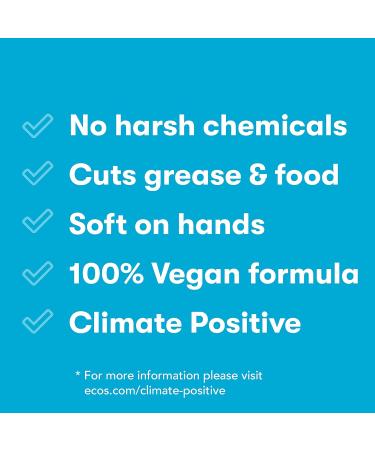 No harsh chemicals
Cuts grease & food
Soft on hands
100% Vegan formula
Climate Positive

* For more information please visit ecos.com/climate-positive